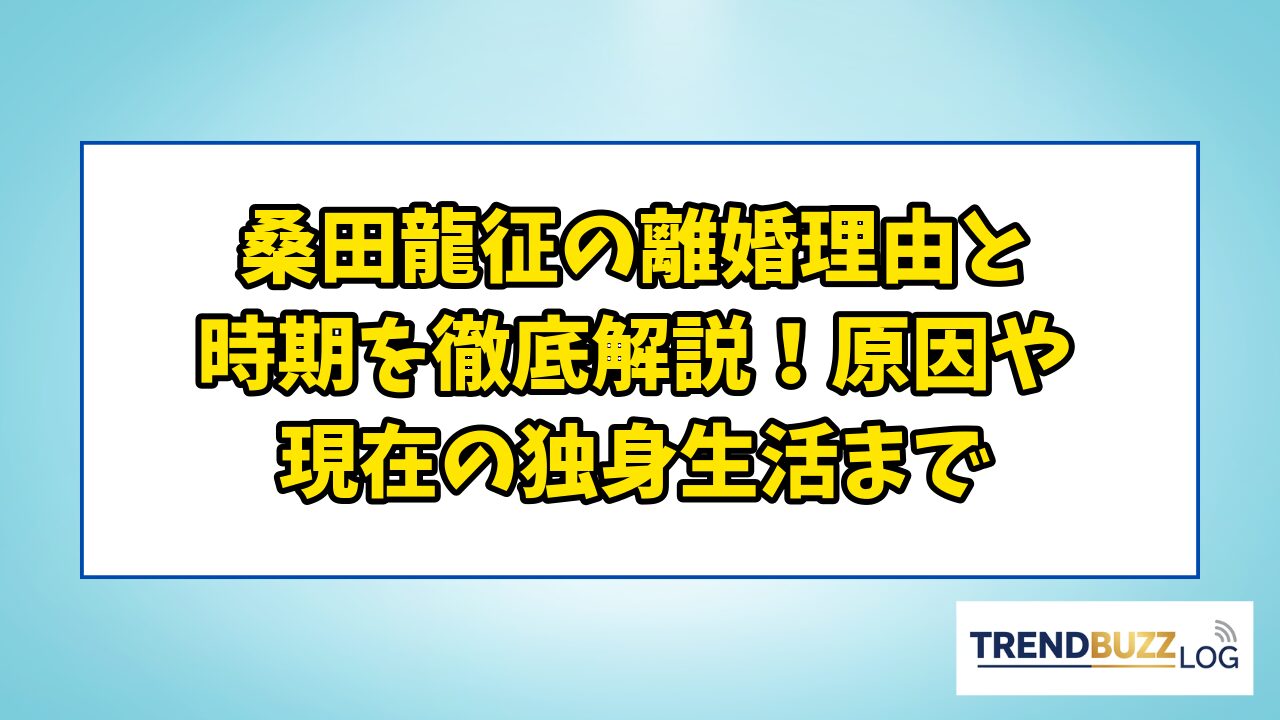 桑田龍征の離婚理由と時期を徹底解説！原因や現在の独身生活まで

TRENDBUZZ LOG